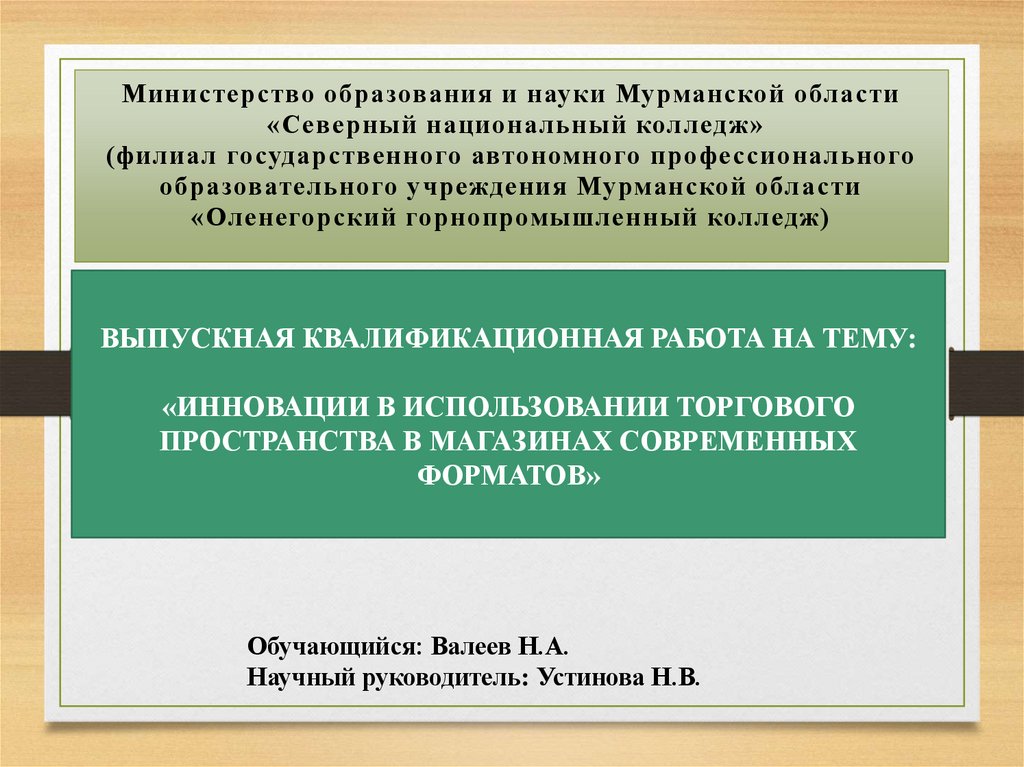 Министерство образования и науки Мурманской области
«Северный национальный колледж»
(филиал государственного автономного профессионального образовательного учреждения Мурманской области
«Оленегорский горнопромышленный колледж)

ВЫПУСКНАЯ КВАЛИФИКАЦИОННАЯ РАБОТА НА ТЕМУ:

«ИННОВАЦИИ В ИСПОЛЬЗОВАНИИ ТОРГОВОГО ПРОСТРАНСТВА В МАГАЗИНАХ СОВРЕМЕННЫХ ФОРМАТОВ»

Обучающийся: Валеев Н.А.
Научный руководитель: Устинова Н.В.